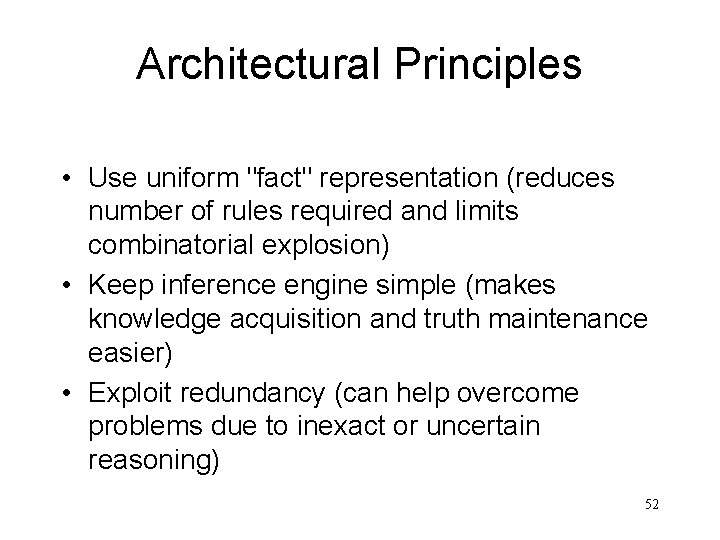 Architectural Principles

• Use uniform "fact" representation (reduces number of rules required and limits combinatorial explosion)
• Keep inference engine simple (makes knowledge acquisition and truth maintenance easier)
• Exploit redundancy (can help overcome problems due to inexact or uncertain reasoning)

52